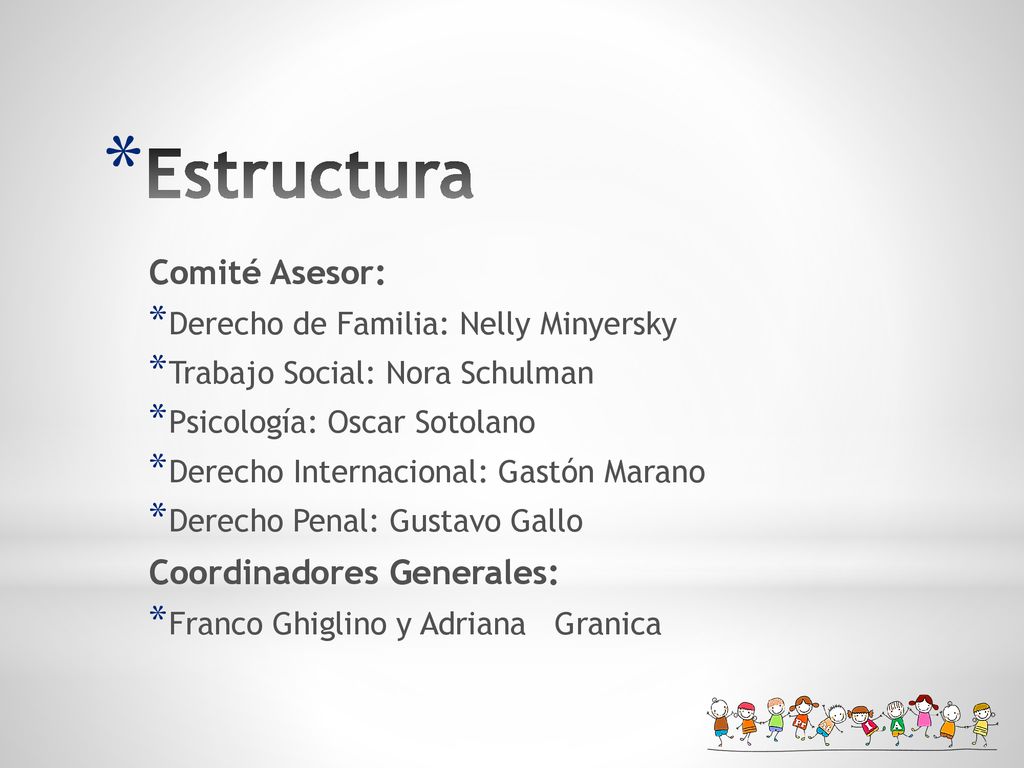 *Estructura

Comité Asesor:
*Derecho de Familia: Nelly Minyersky
*Trabajo Social: Nora Schulman
*Psicología: Oscar Sotolano
*Derecho Internacional: Gastón Marano
*Derecho Penal: Gustavo Gallo

Coordinadores Generales:
*Franco Ghiglino y Adriana Granica